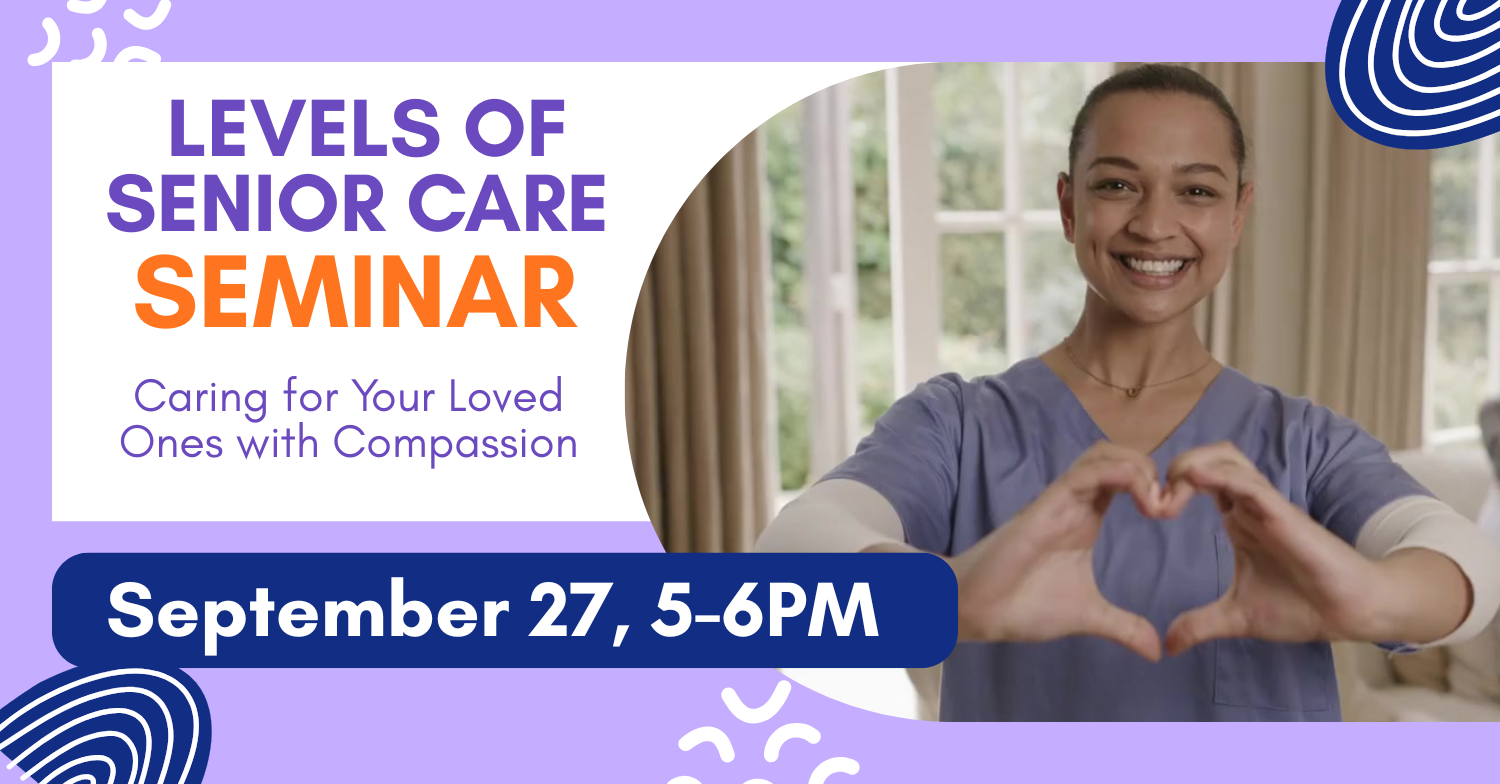 LEVELS OF SENIOR CARE SEMINAR

Caring for Your Loved Ones with Compassion

September 27, 5-6PM